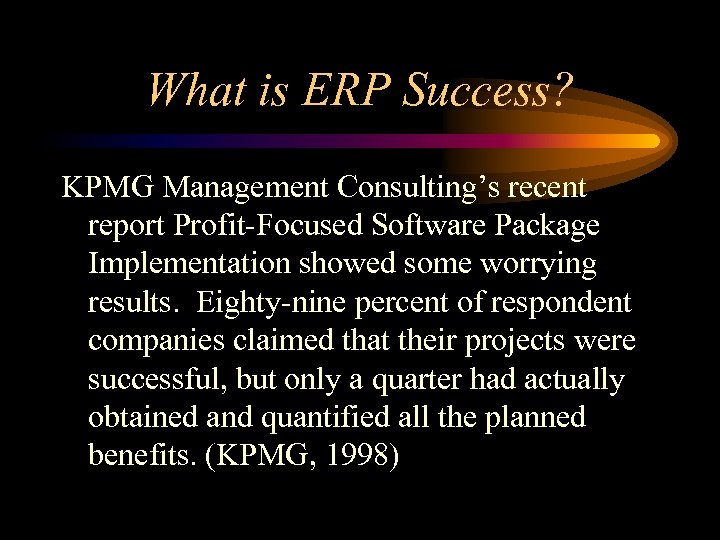 What is ERP Success?

KPMG Management Consulting’s recent report Profit-Focused Software Package Implementation showed some worrying results. Eighty-nine percent of respondent companies claimed that their projects were successful, but only a quarter had actually obtained and quantified all the planned benefits. (KPMG, 1998)